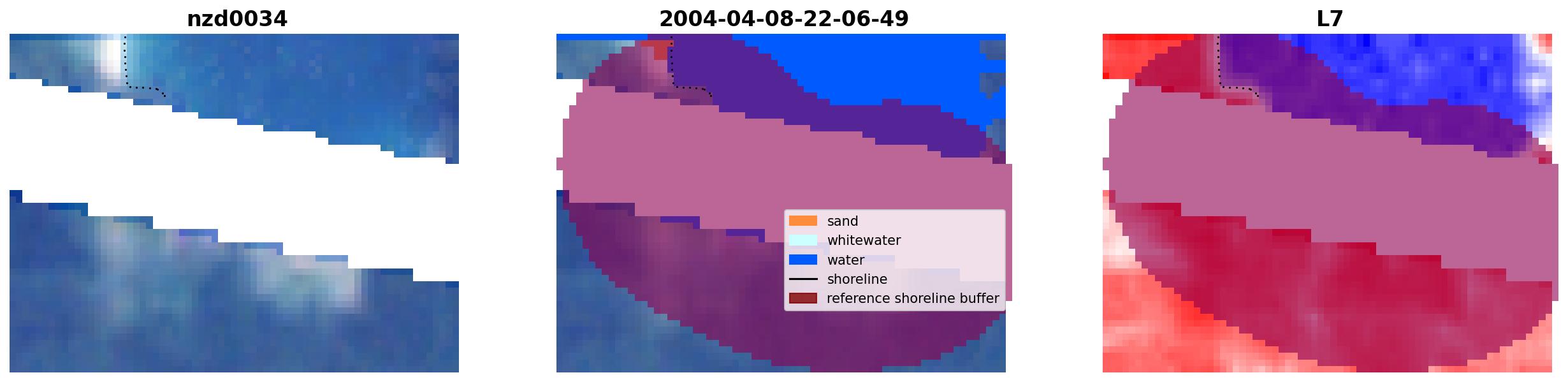 nzd0034

2004-04-08-22-06-49

sand
whitewater
water
shoreline
reference shoreline buffer

L7